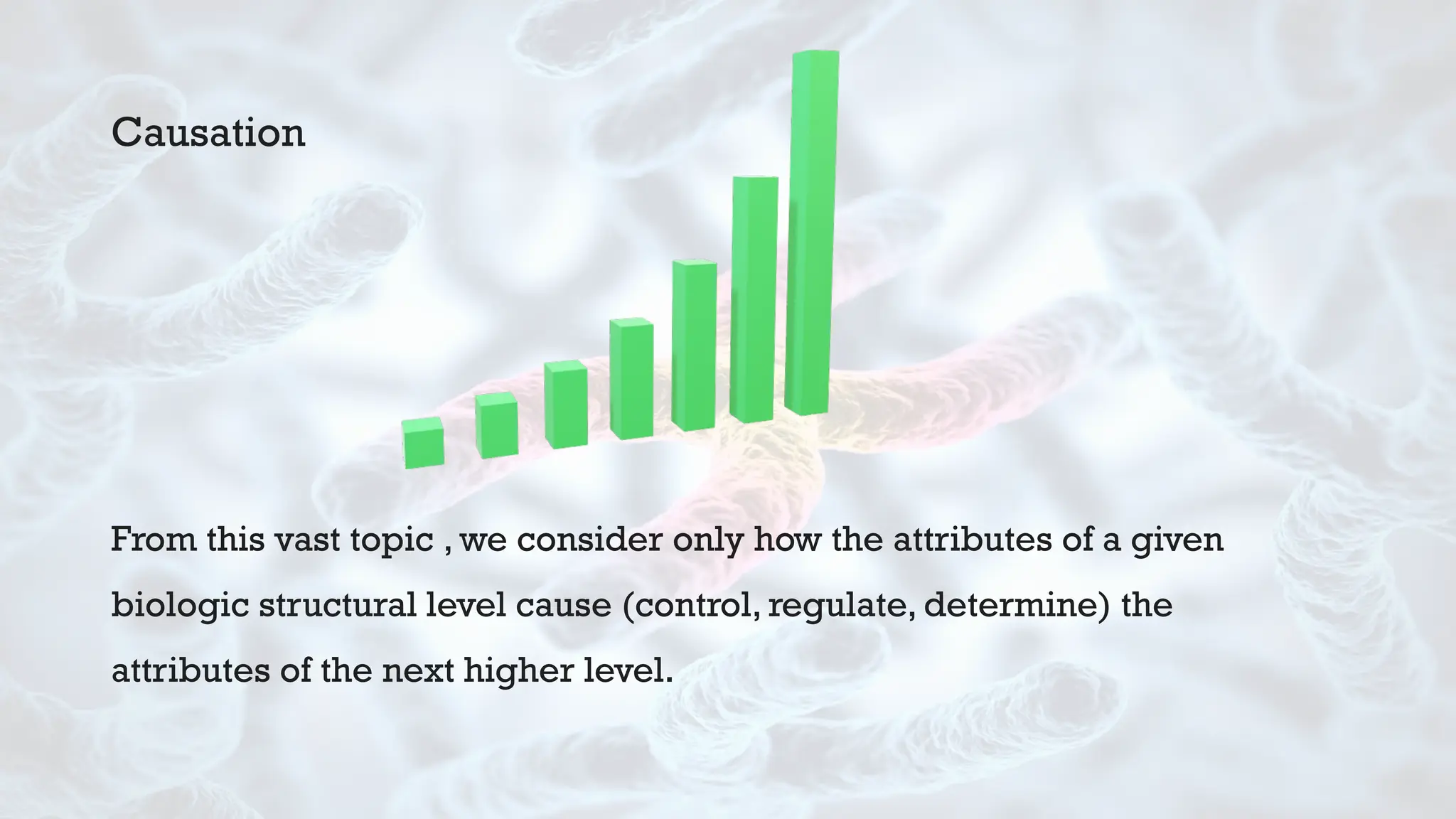 Causation

From this vast topic , we consider only how the attributes of a given biologic structural level cause (control, regulate, determine) the attributes of the next higher level.